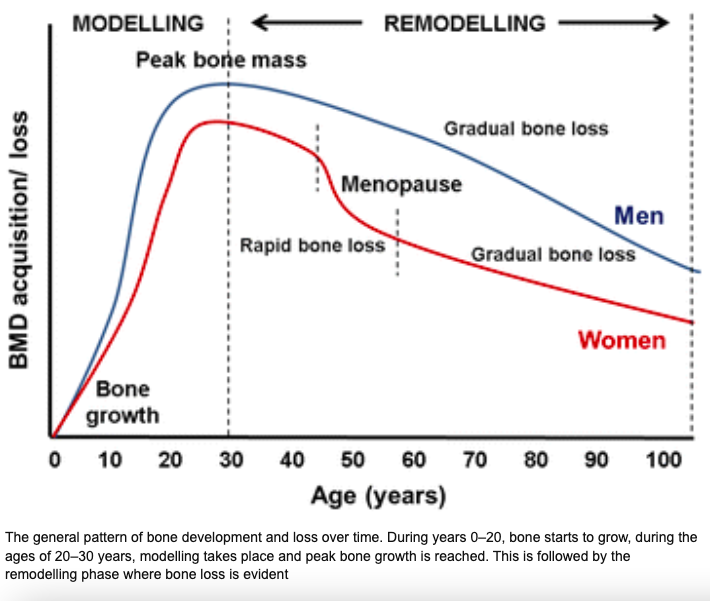 MODELLING

REMODELLING

Peak bone mass

Gradual bone loss

Menopause

Men

Rapid bone loss

Gradual bone loss

Women

Bone growth

BMD acquisition/ loss

0 10 20 30 40 50 60 70 80 90 100

Age (years)

The general pattern of bone development and loss over time. During years 0–20, bone starts to grow, during the ages of 20–30 years, modelling takes place and peak bone growth is reached. This is followed by the remodelling phase where bone loss is evident